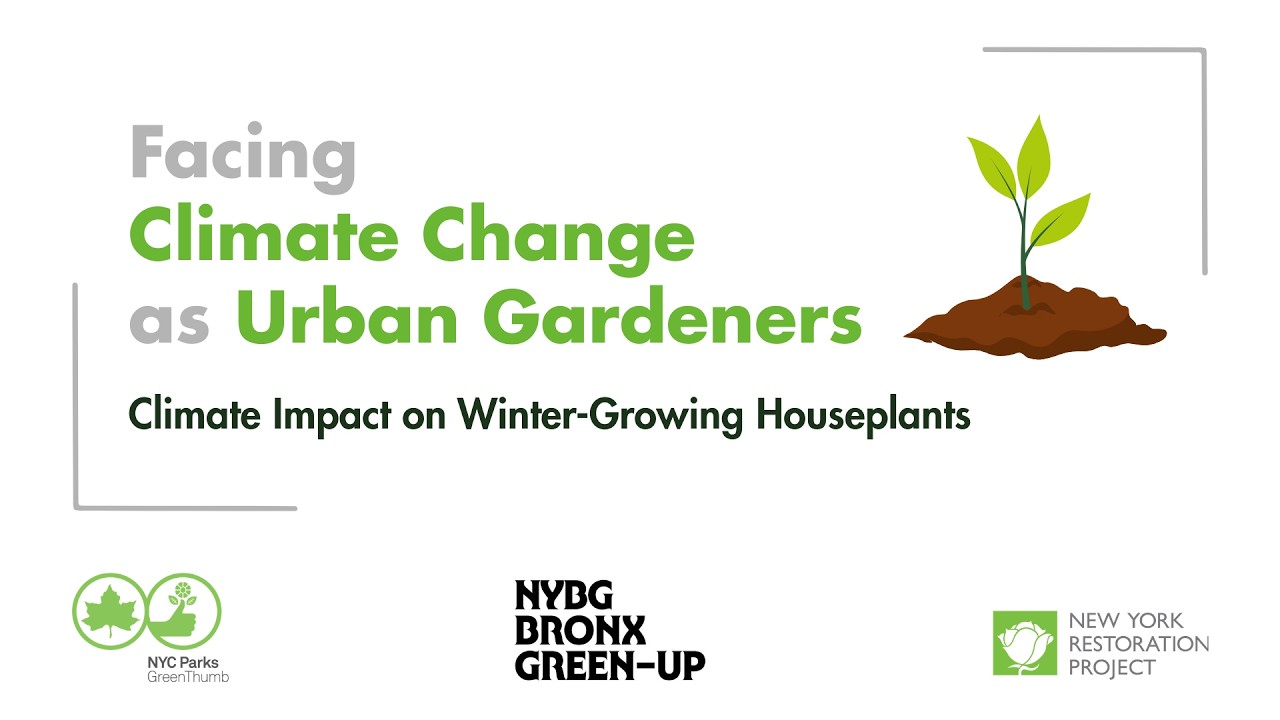 Facing
Climate Change
as Urban Gardeners

Climate Impact on Winter-Growing Houseplants

NYC Parks
GreenThumb

NYBG
BRONX
GREEN-UP

NEW YORK
RESTORATION
PROJECT